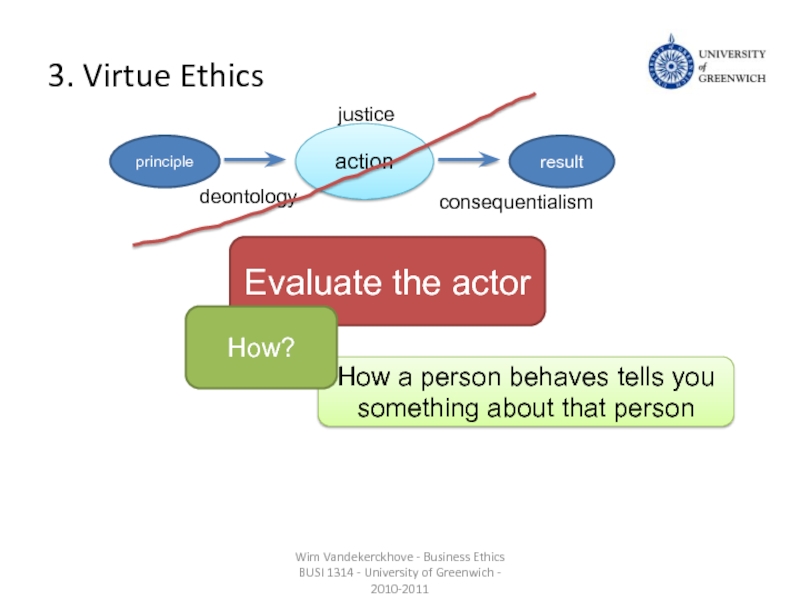 3. Virtue Ethics

UNIVERSITY of GREENWICH

justice

principle

action

result

deontology

consequentialism

Evaluate the actor

How?

How a person behaves tells you something about that person

Wim Vandekerckhove - Business Ethics BUSI 1314 - University of Greenwich - 2010-2011